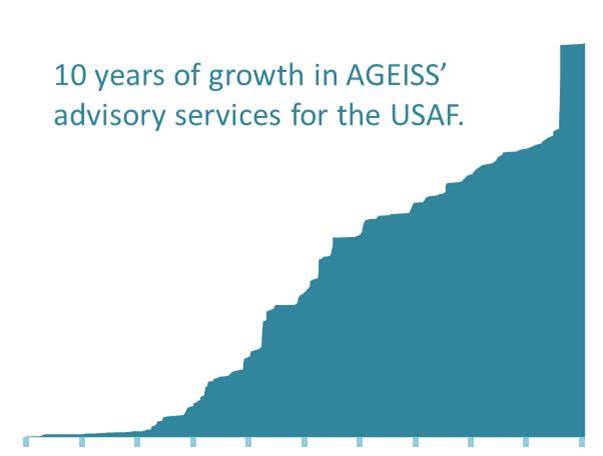 10 years of growth in AGEISS' advisory services for the USAF.